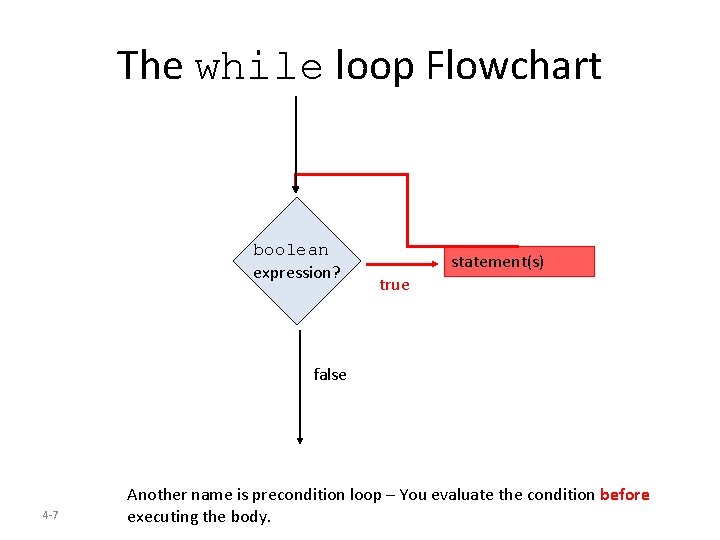 The while loop Flowchart

boolean expression?

true

statement(s)

false

Another name is precondition loop – You evaluate the condition before executing the body.

4-7